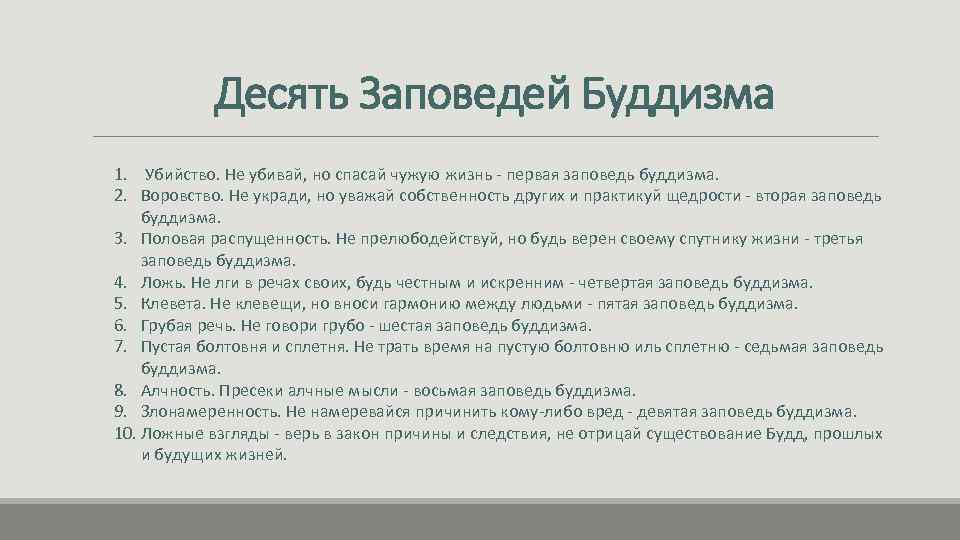 Десять Заповедей Буддизма

1. Убийство. Не убивай, но спасай чужую жизнь - первая заповедь буддизма.
2. Воровство. Не укради, но уважай собственность других и практикуй щедрости - вторая заповедь буддизма.
3. Половая распущенность. Не прелюбодействуй, но будь верен своему спутнику жизни - третья заповедь буддизма.
4. Ложь. Не лги в речах своих, будь честным и искренним - четвертая заповедь буддизма.
5. Клевета. Не клевещи, но вноси гармонию между людьми - пятая заповедь буддизма.
6. Грубая речь. Не говори грубо - шестая заповедь буддизма.
7. Пустая болтовня и сплетня. Не трать время на пустую болтовню иль сплетню - седьмая заповедь буддизма.
8. Алчность. Пресеки алчные мысли - восьмая заповедь буддизма.
9. Злонамеренность. Не намеревайся причинить кому-либо вред - девятая заповедь буддизма.
10. Ложные взгляды - верь в закон причины и следствия, не отрицай существование Будд, прошлых и будущих жизней.